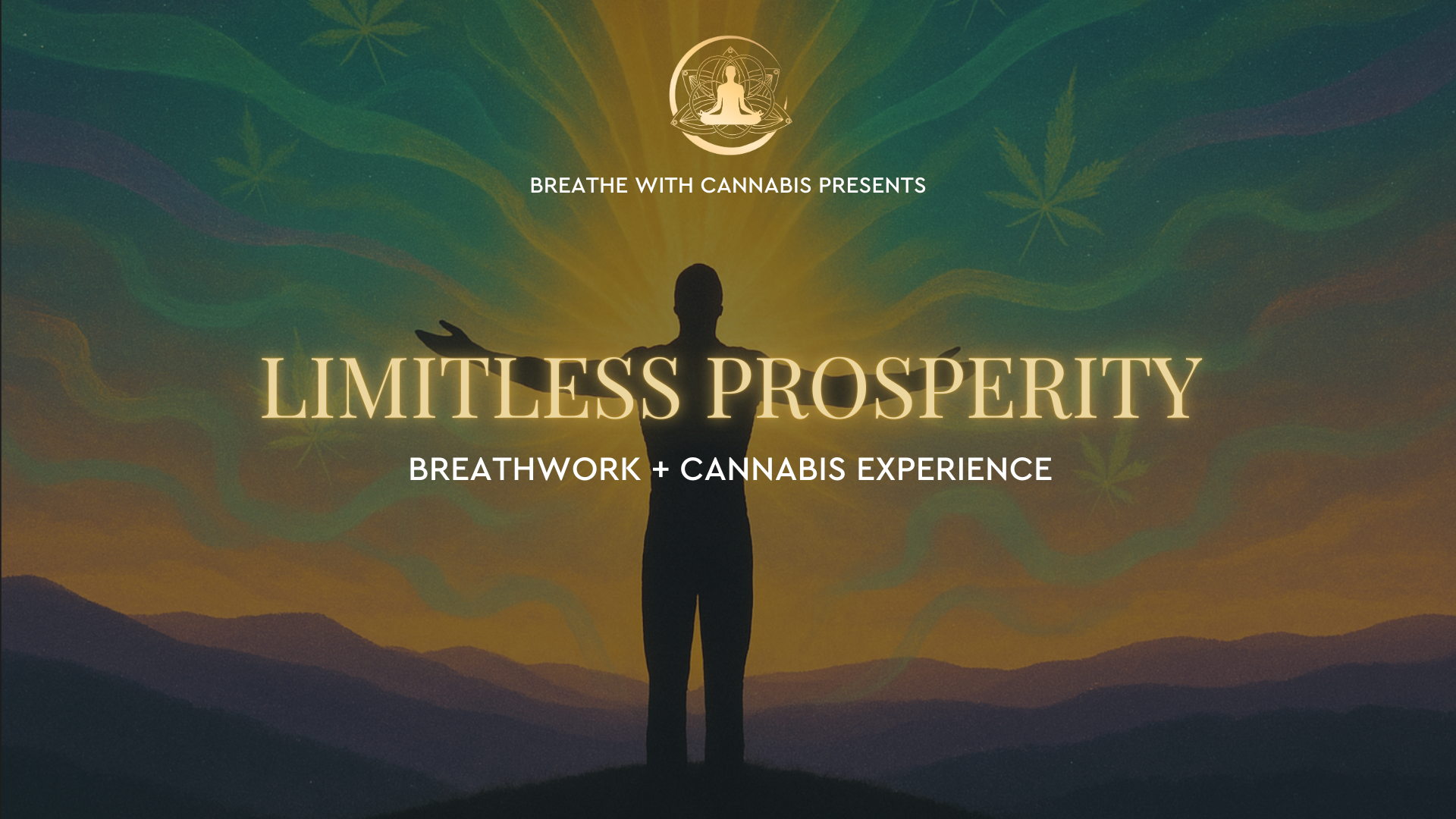 BREATHE WITH CANNABIS PRESENTS

LIMITLESS PROSPERITY

BREATHWORK + CANNABIS EXPERIENCE